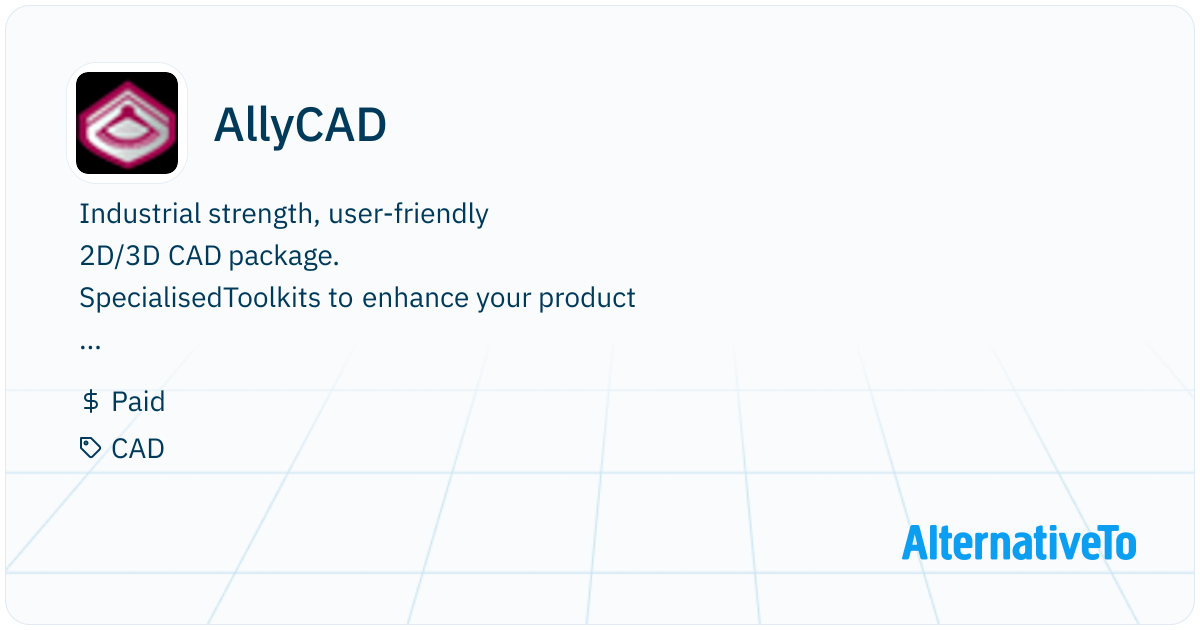 AllyCAD

Industrial strength, user-friendly 2D/3D CAD package. SpecialisedToolkits to enhance your product ...

$ Paid

CAD

AlternativeTo